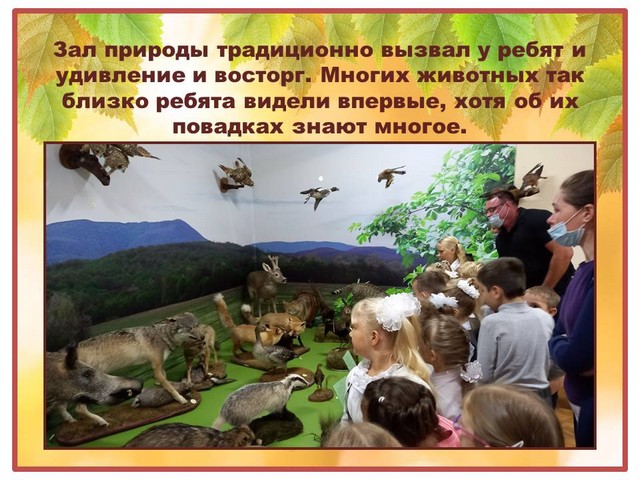 Зал природы традиционно вызвал у ребят и удивление и восторг. Многих животных так близко ребята видели впервые, хотя об их повадках знают многое.